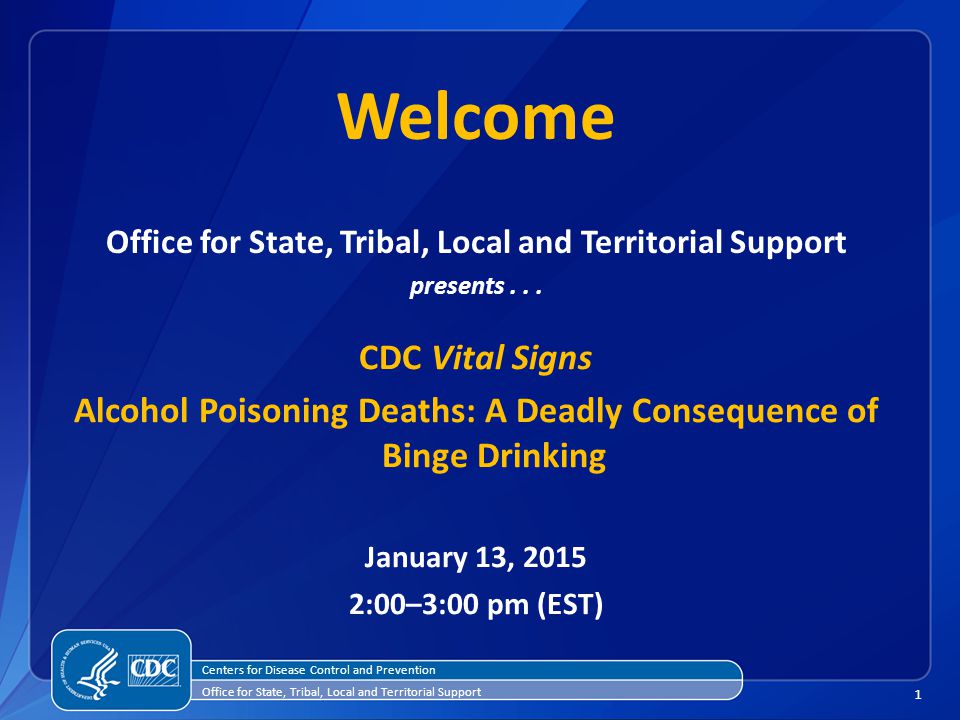 Welcome

Office for State, Tribal, Local and Territorial Support

presents . . .

CDC Vital Signs

Alcohol Poisoning Deaths: A Deadly Consequence of Binge Drinking

January 13, 2015

2:00–3:00 pm (EST)

CDC

Centers for Disease Control and Prevention

Office for State, Tribal, Local and Territorial Support

1